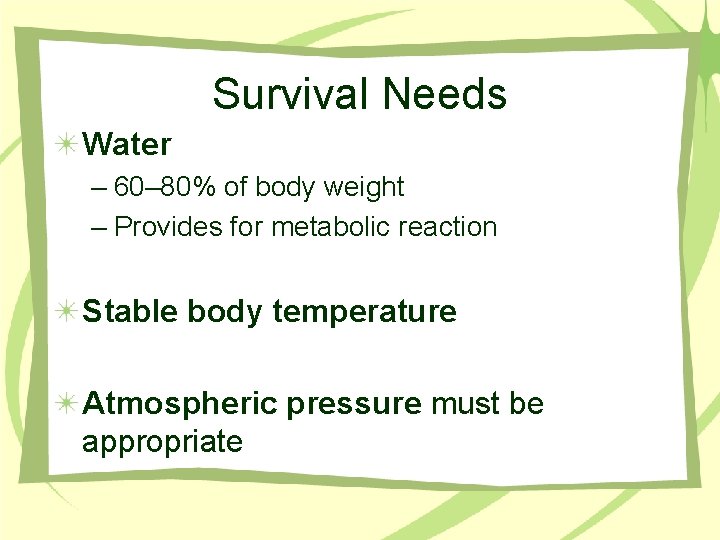 Survival Needs

Water

– 60–80% of body weight

– Provides for metabolic reaction

Stable body temperature

Atmospheric pressure must be appropriate